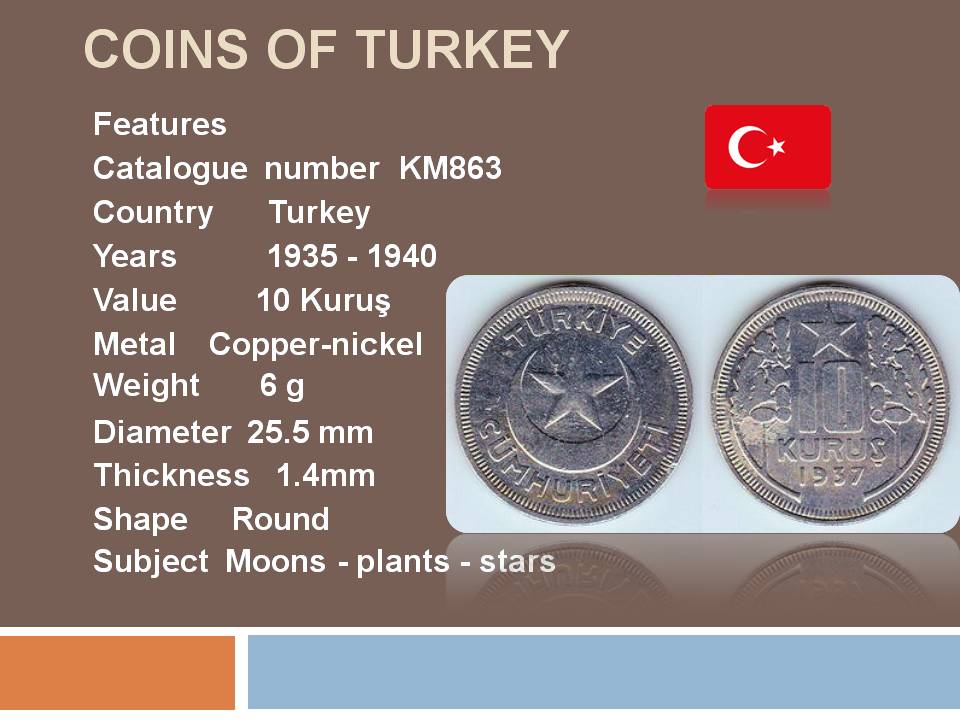 COINS OF TURKEY

Features
Catalogue number KM863
Country Turkey
Years 1935 - 1940
Value 10 Kuruş
Metal Copper-nickel
Weight 6 g
Diameter 25.5 mm
Thickness 1.4mm
Shape Round
Subject Moons - plants - stars

TÜRKİYE CUMHURİYETİ

10 KURUŞ 1937